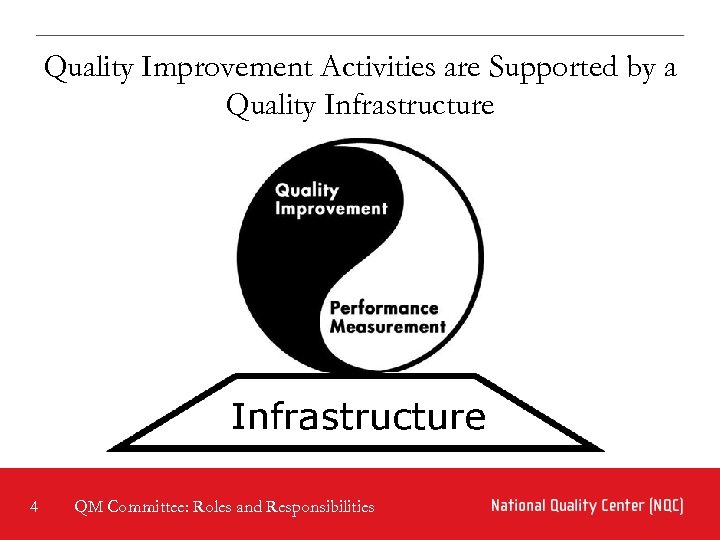 Quality Improvement Activities are Supported by a Quality Infrastructure

Quality Improvement

Performance Measurement

Infrastructure

4 QM Committee: Roles and Responsibilities

National Quality Center (NQC)